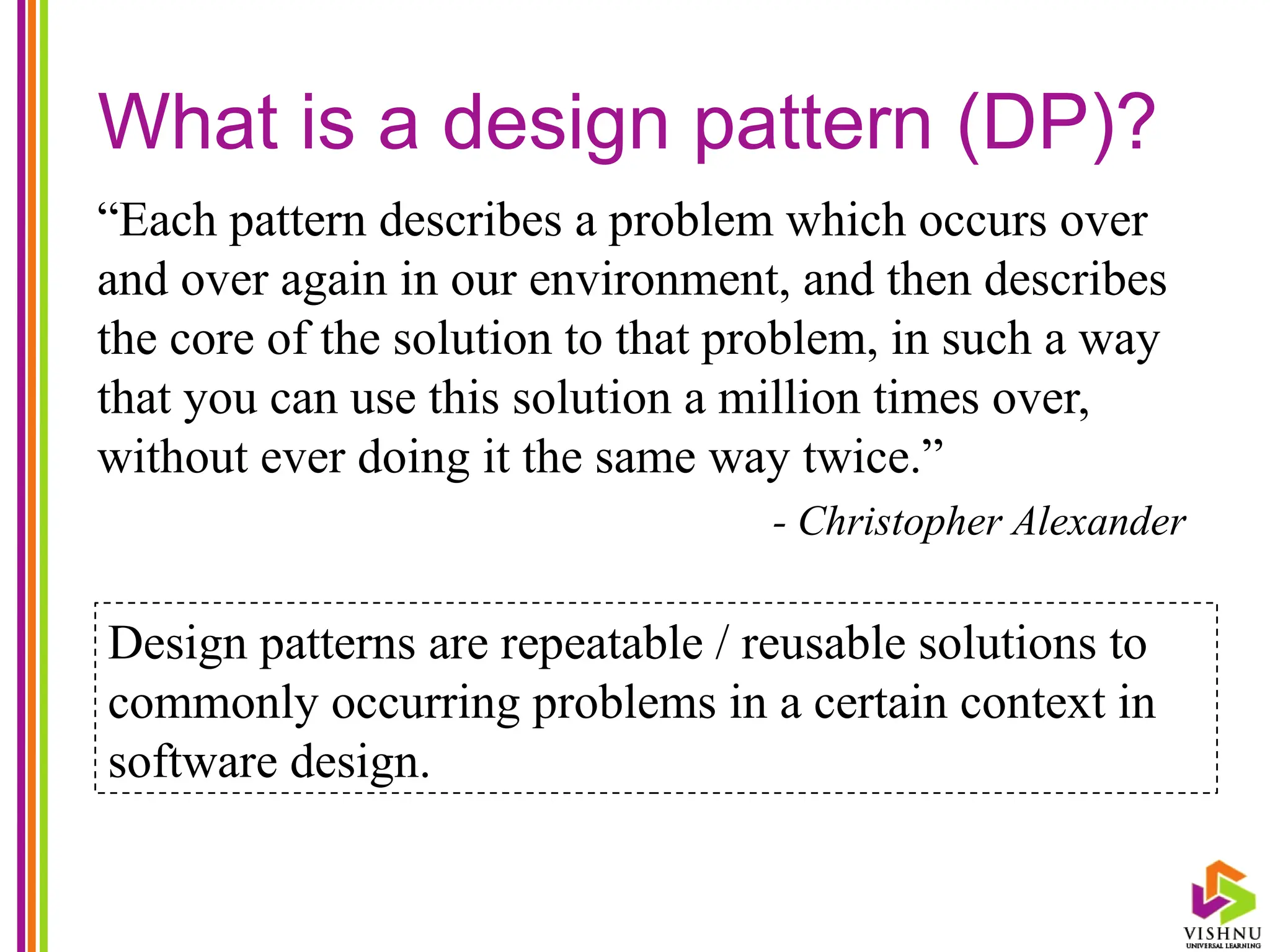 What is a design pattern (DP)?

“Each pattern describes a problem which occurs over and over again in our environment, and then describes the core of the solution to that problem, in such a way that you can use this solution a million times over, without ever doing it the same way twice.”

- Christopher Alexander

Design patterns are repeatable / reusable solutions to commonly occurring problems in a certain context in software design.

VISHNU
UNIVERSAL LEARNING